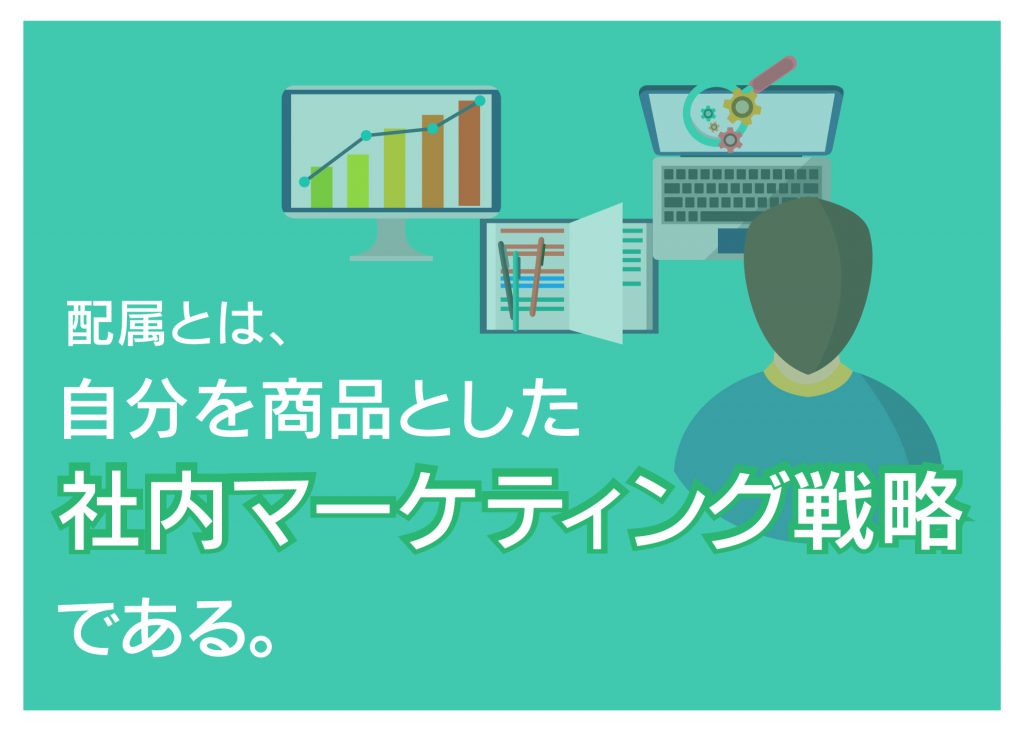 配属とは、
自分を商品とした
社内マーケティング戦略
である。